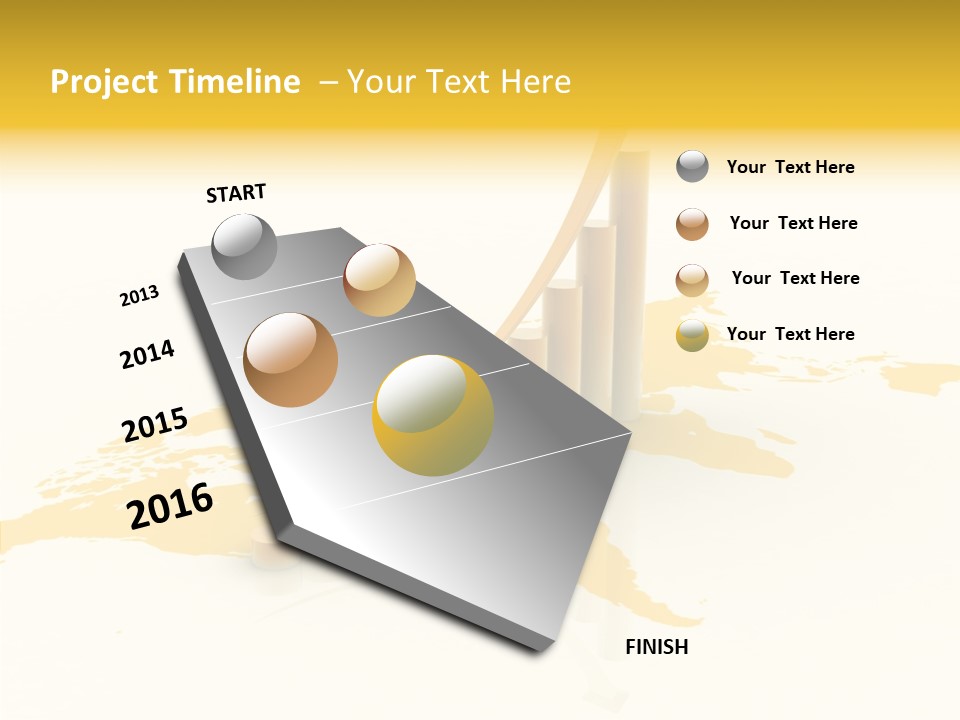 Project Timeline – Your Text Here

START

2013

2014

2015

2016

FINISH

Your Text Here

Your Text Here

Your Text Here

Your Text Here